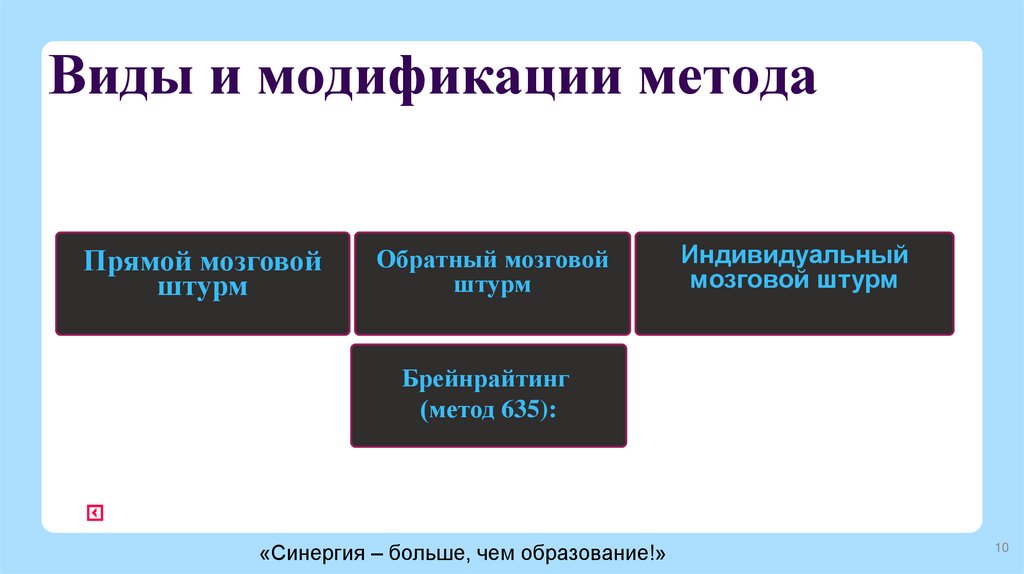 Виды и модификации метода

Прямой мозговой штурм

Обратный мозговой штурм

Индивидуальный мозговой штурм

Брейнрайтинг (метод 635):

«Синергия – больше, чем образование!»

10